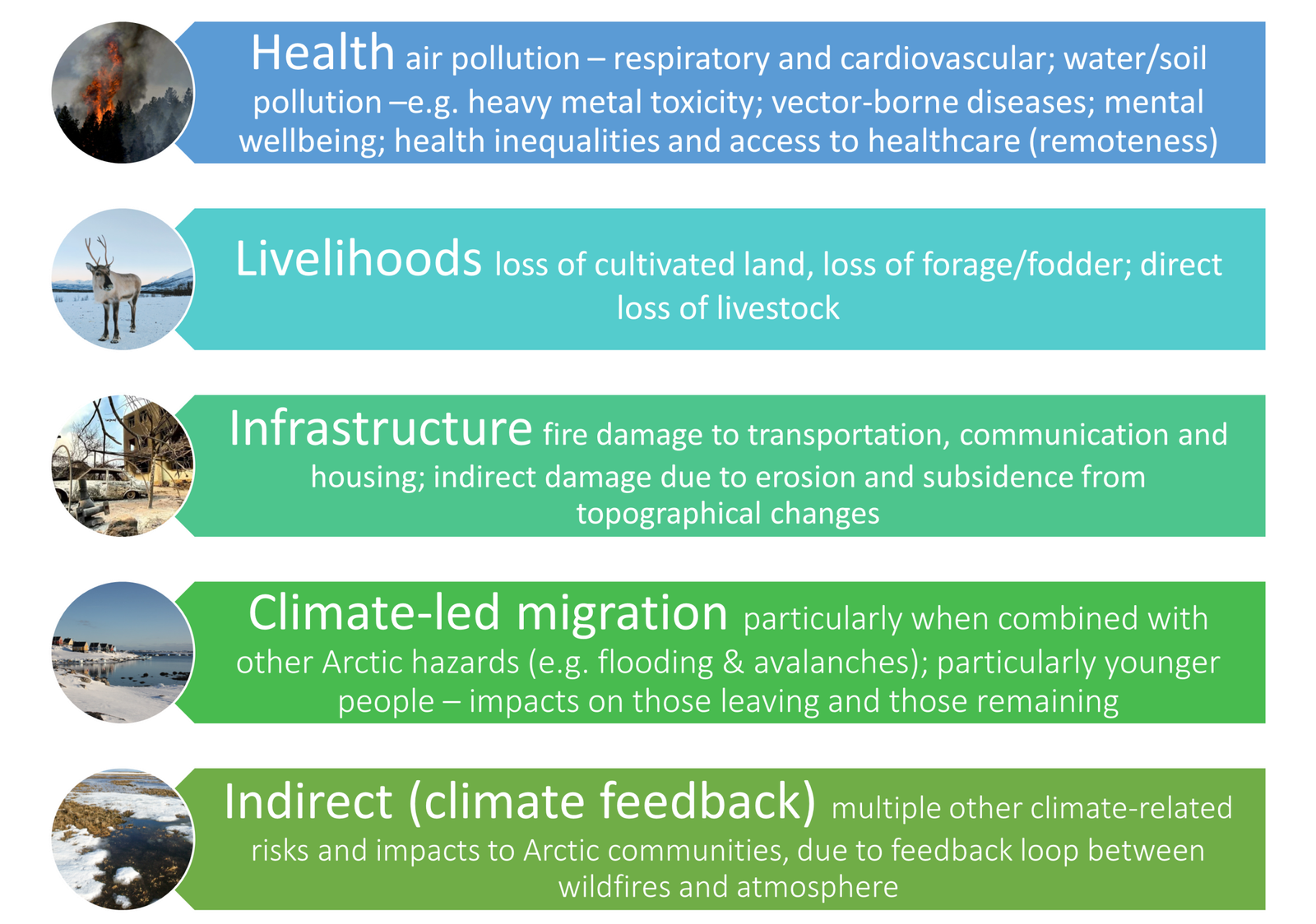 Health air pollution – respiratory and cardiovascular; water/soil pollution –e.g. heavy metal toxicity; vector-borne diseases; mental wellbeing; health inequalities and access to healthcare (remoteness)

Livelihoods loss of cultivated land, loss of forage/fodder; direct loss of livestock

Infrastructure fire damage to transportation, communication and housing; indirect damage due to erosion and subsidence from topographical changes

Climate-led migration particularly when combined with other Arctic hazards (e.g. flooding & avalanches); particularly younger people – impacts on those leaving and those remaining

Indirect (climate feedback) multiple other climate-related risks and impacts to Arctic communities, due to feedback loop between wildfires and atmosphere